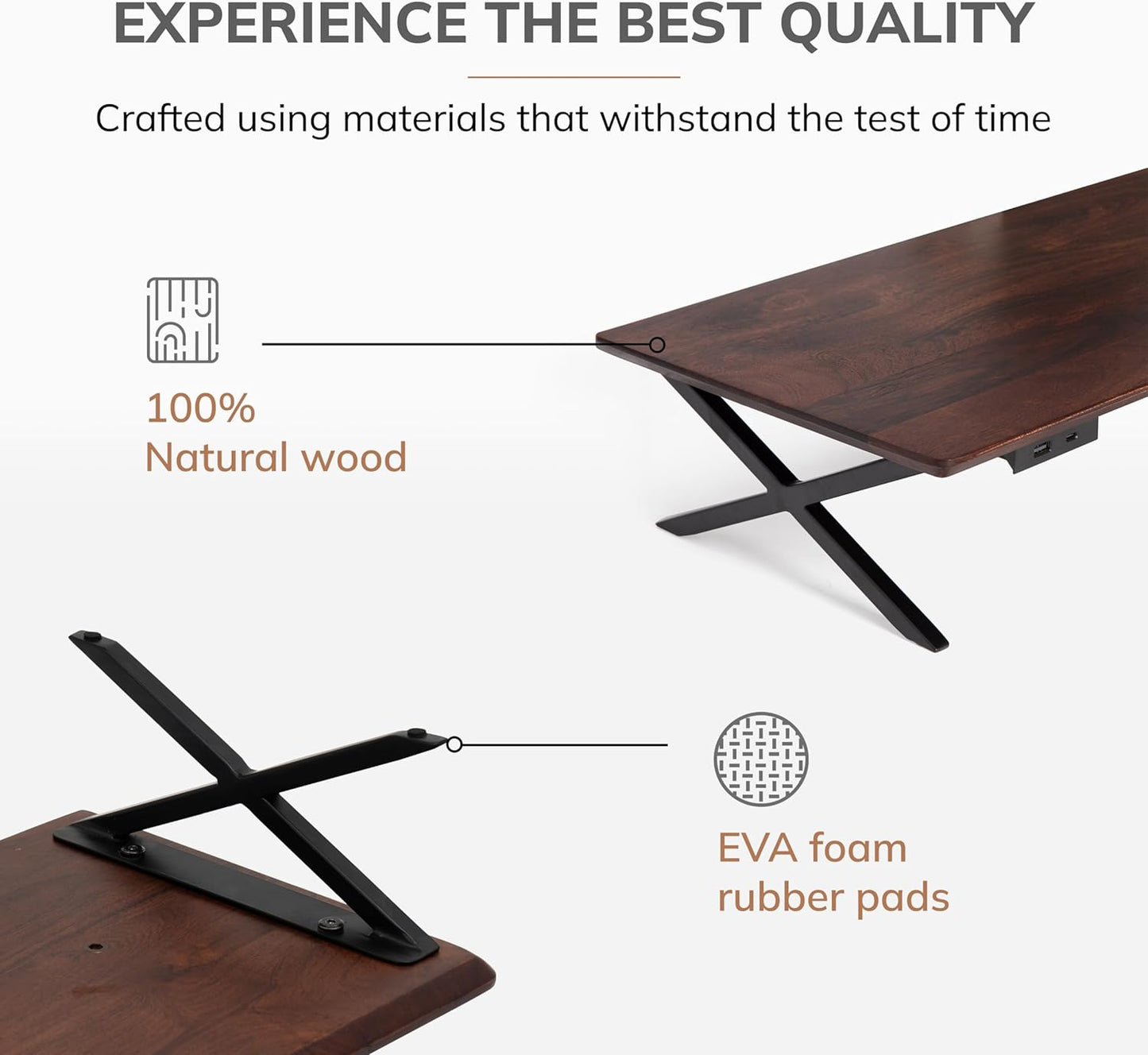 EXPERIENCE THE BEST QUALITY

Crafted using materials that withstand the test of time

100%
Natural wood

EVA foam
rubber pads